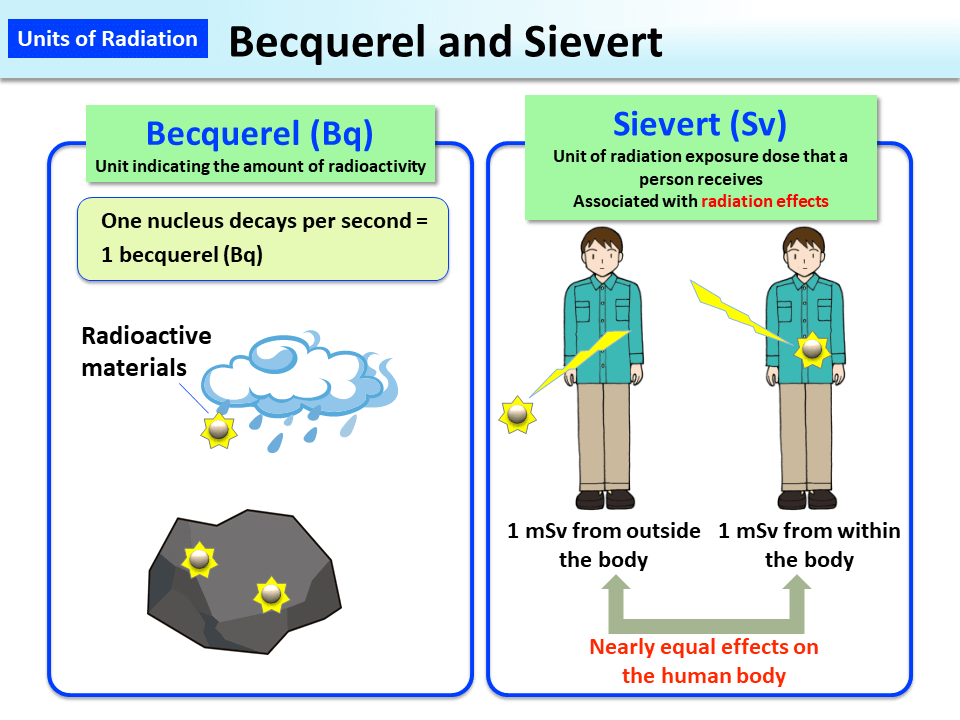 Units of Radiation

Becquerel and Sievert

Becquerel (Bq)
Unit indicating the amount of radioactivity

One nucleus decays per second = 1 becquerel (Bq)

Radioactive materials

Sievert (Sv)
Unit of radiation exposure dose that a person receives
Associated with radiation effects

1 mSv from outside the body

1 mSv from within the body

Nearly equal effects on the human body